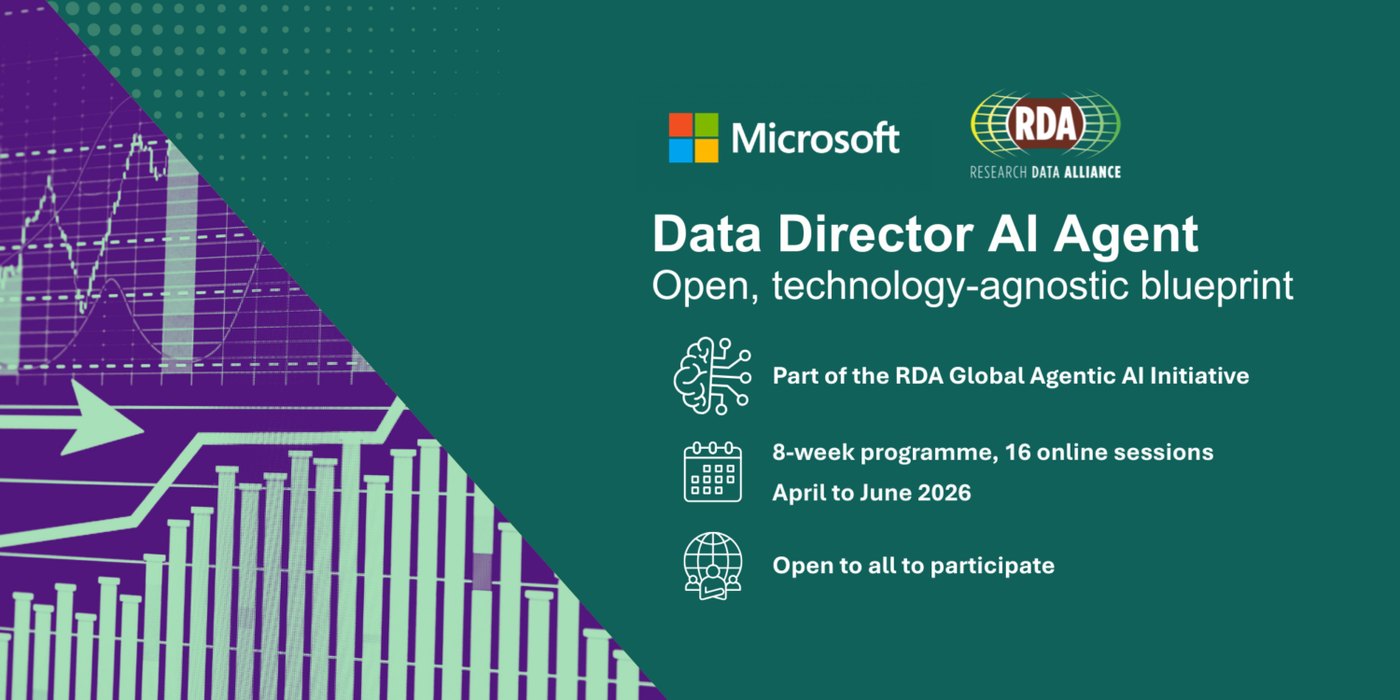 Microsoft

RDA
RESEARCH DATA ALLIANCE

Data Director AI Agent
Open, technology-agnostic blueprint

Part of the RDA Global Agentic AI Initiative

8-week programme, 16 online sessions
April to June 2026

Open to all to participate